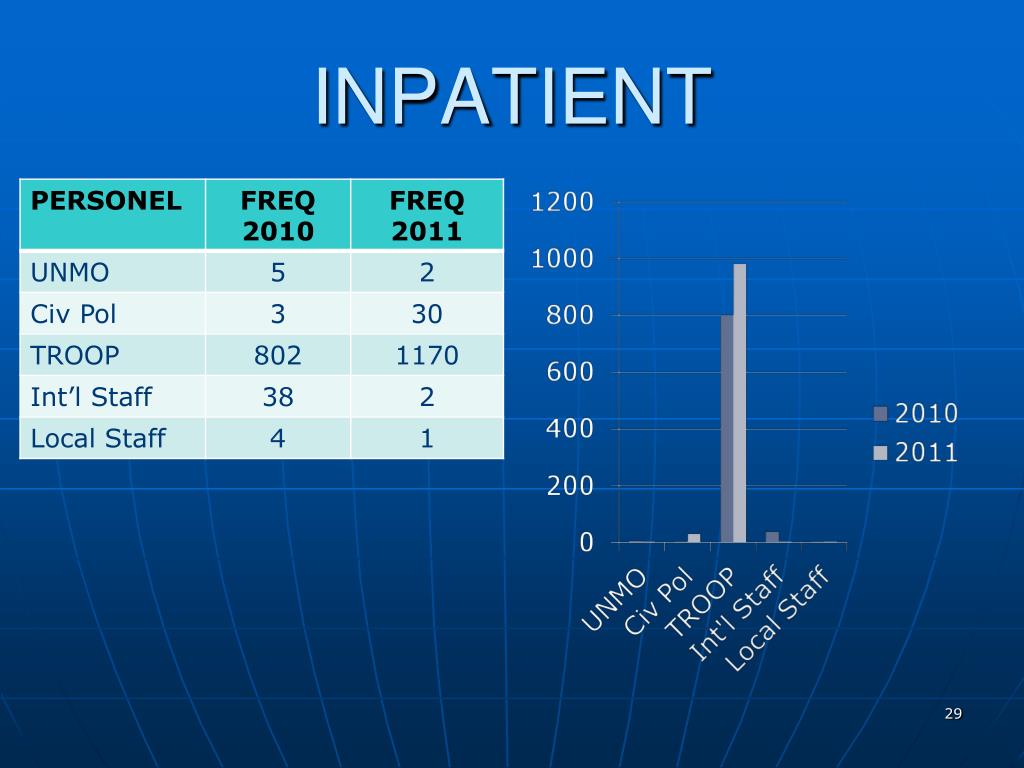 INPATIENT

| PERSONEL | FREQ 2010 | FREQ 2011 |
|---|---|---|
| UNMO | 5 | 2 |
| Civ Pol | 3 | 30 |
| TROOP | 802 | 1170 |
| Int’l Staff | 38 | 2 |
| Local Staff | 4 | 1 |

1200
1000
800
600
400
200
0

UNMO
Civ Pol
TROOP
Int'l Staff
Local Staff

2010
2011

29